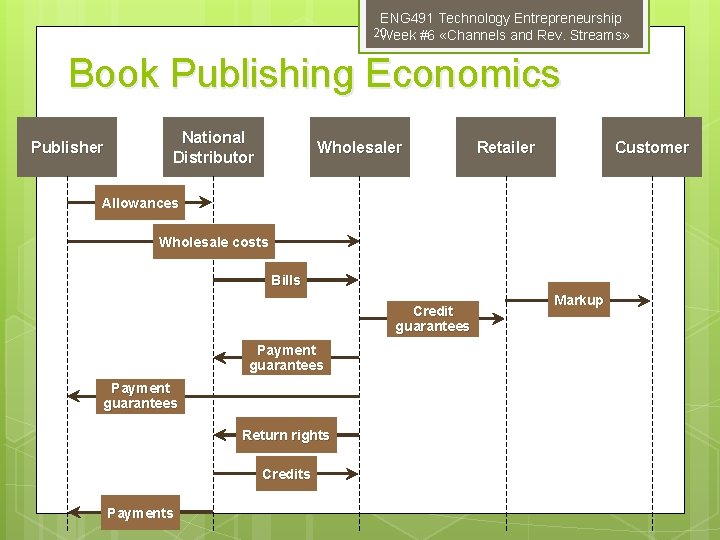 ENG491 Technology Entrepreneurship
20
Week #6 «Channels and Rev. Streams»

Book Publishing Economics

Publisher

National Distributor

Wholesaler

Retailer

Customer

Allowances

Wholesale costs

Bills

Markup

Credit guarantees

Payment guarantees

Payment guarantees

Return rights

Credits

Payments